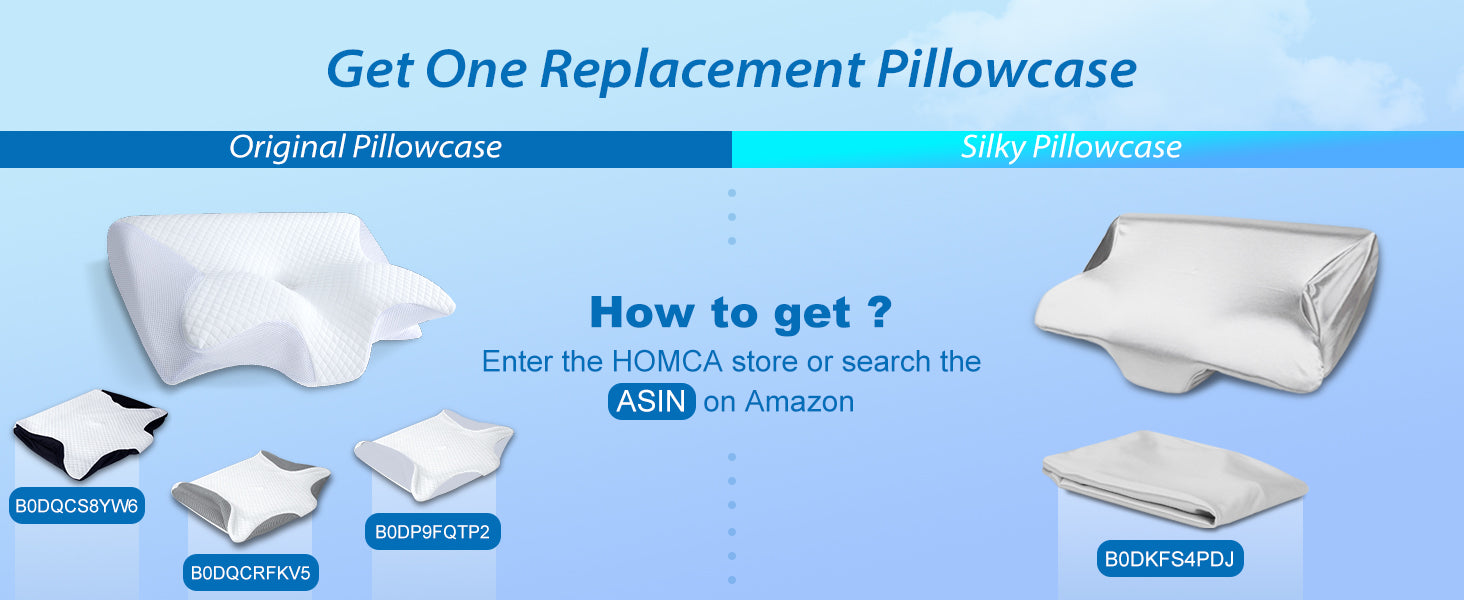 Get One Replacement Pillowcase

Original Pillowcase

Silky Pillowcase

How to get ?
Enter the HOMCA store or search the ASIN on Amazon

B0DQCS8YW6

B0DQCRFKV5

B0DP9FQTP2

B0DKFS4PDJ